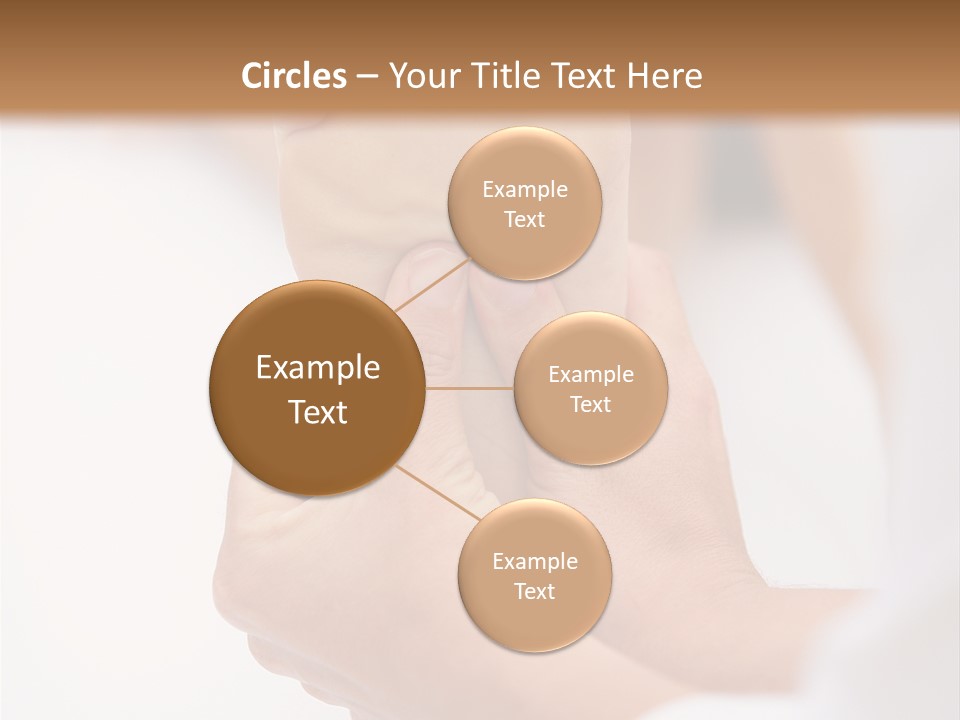 Circles – Your Title Text Here

Example Text

Example Text

Example Text

Example Text